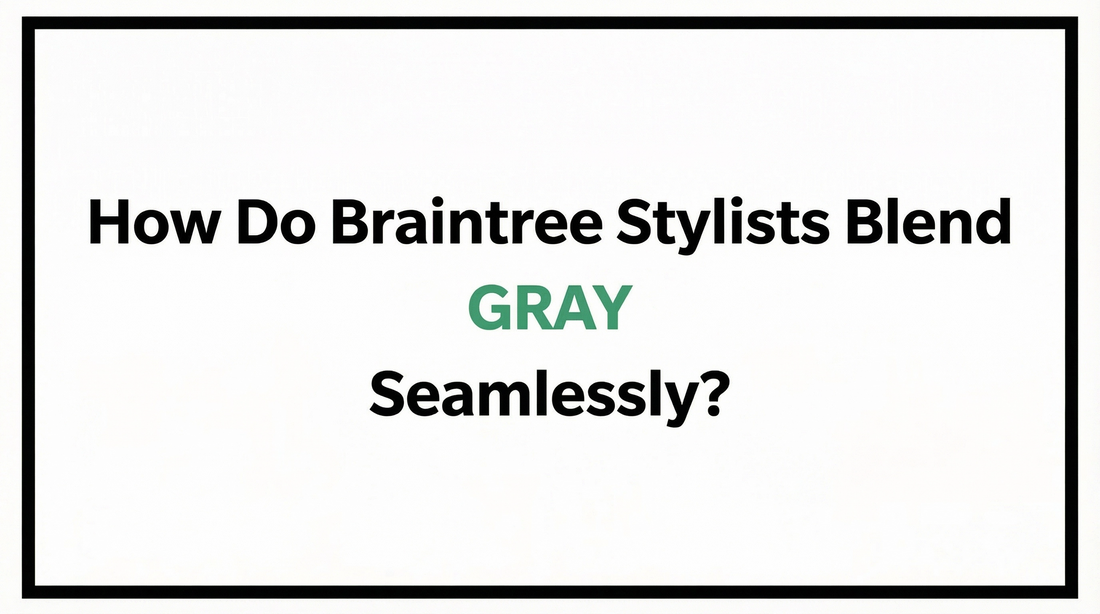 How Do Braintree Stylists Blend
GRAY
Seamlessly?